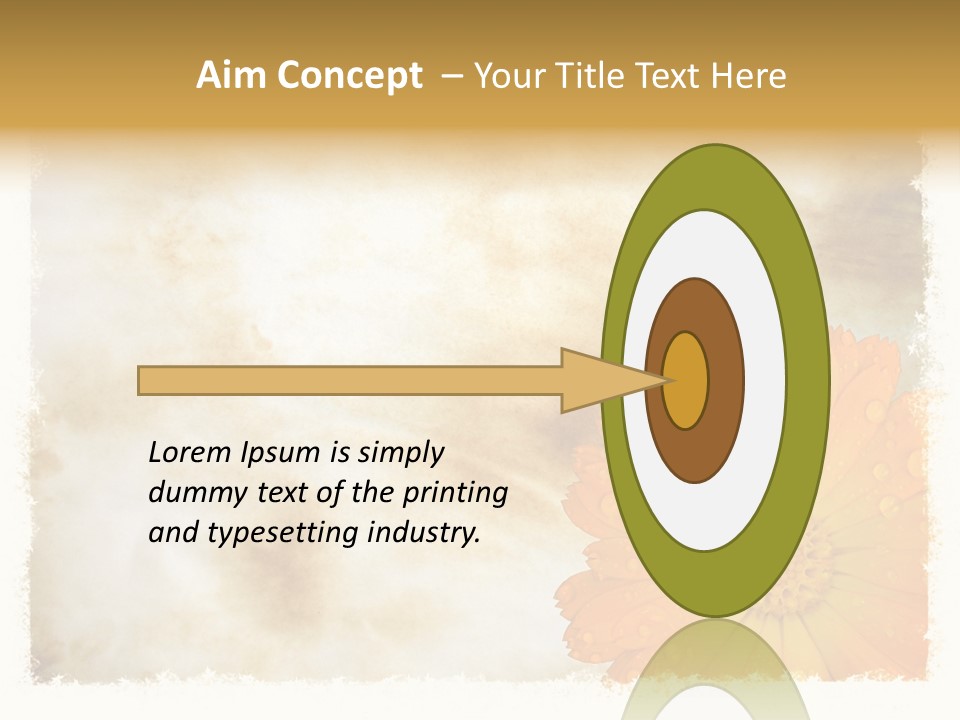 Aim Concept – Your Title Text Here

Lorem Ipsum is simply dummy text of the printing and typesetting industry.